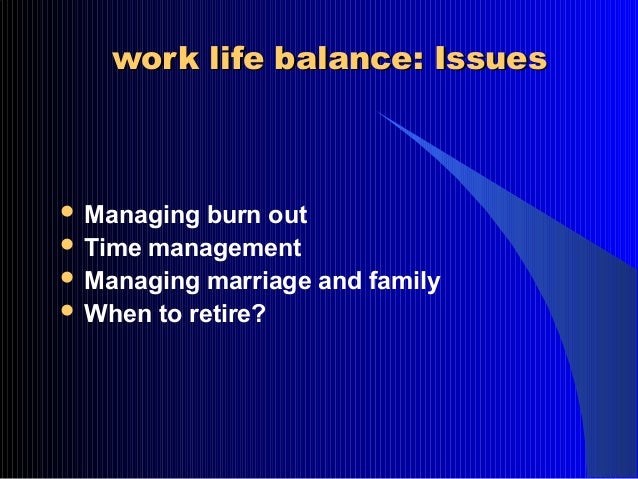 work life balance: Issues

- Managing burn out
- Time management
- Managing marriage and family
- When to retire?